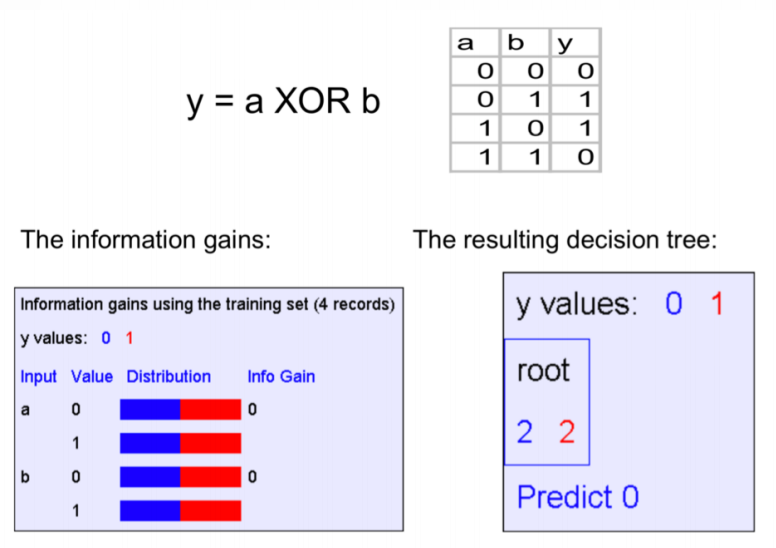 y = a XOR b

| a | b | y |
|---|---|---|
| 0 | 0 | 0 |
| 0 | 1 | 1 |
| 1 | 0 | 1 |
| 1 | 1 | 0 |

The information gains:

Information gains using the training set (4 records)

y values: 0 1

| Input | Value | Distribution | Info Gain |
|---|---|---|---|
| a | 0 | | 0 |
| | 1 | | |
| b | 0 | | 0 |
| | 1 | | |

The resulting decision tree:

y values: 0 1

root

2 2

Predict 0